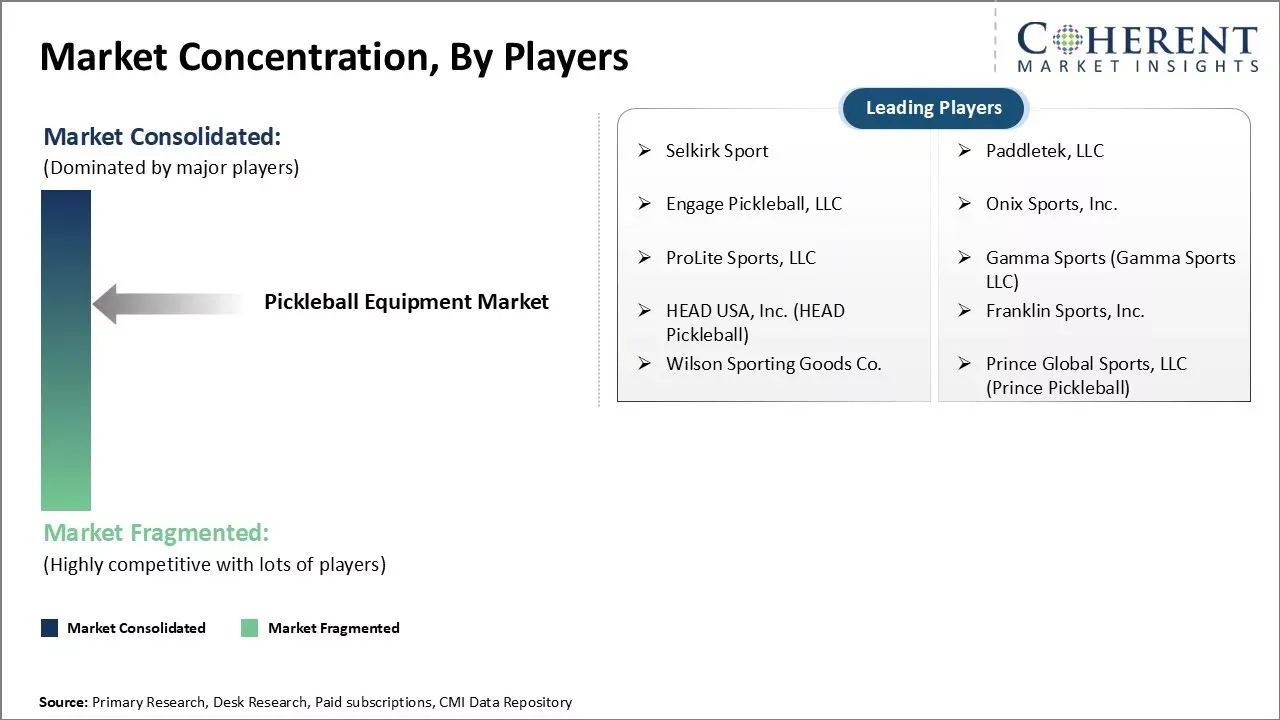 Market Concentration, By Players

COHERENT
MARKET INSIGHTS

Market Consolidated:
(Dominated by major players)

Pickleball Equipment Market

Market Fragmented:
(Highly competitive with lots of players)

Leading Players

➢ Selkirk Sport
➢ Engage Pickleball, LLC
➢ ProLite Sports, LLC
➢ HEAD USA, Inc. (HEAD Pickleball)
➢ Wilson Sporting Goods Co.

➢ Paddletek, LLC
➢ Onix Sports, Inc.
➢ Gamma Sports (Gamma Sports LLC)
➢ Franklin Sports, Inc.
➢ Prince Global Sports, LLC (Prince Pickleball)

Market Consolidated
Market Fragmented

Source: Primary Research, Desk Research, Paid subscriptions, CMI Data Repository